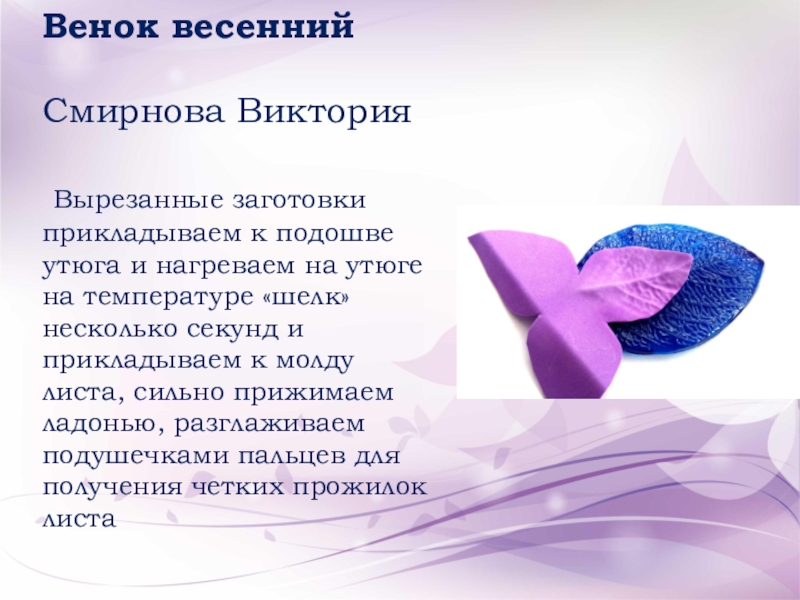 Венок весенний

Смирнова Виктория

Вырезанные заготовки прикладываем к подошве утюга и нагреваем на утюге на температуре «шелк» несколько секунд и прикладываем к молду листа, сильно прижимаем ладонью, разглаживаем подушечками пальцев для получения четких прожилок листа